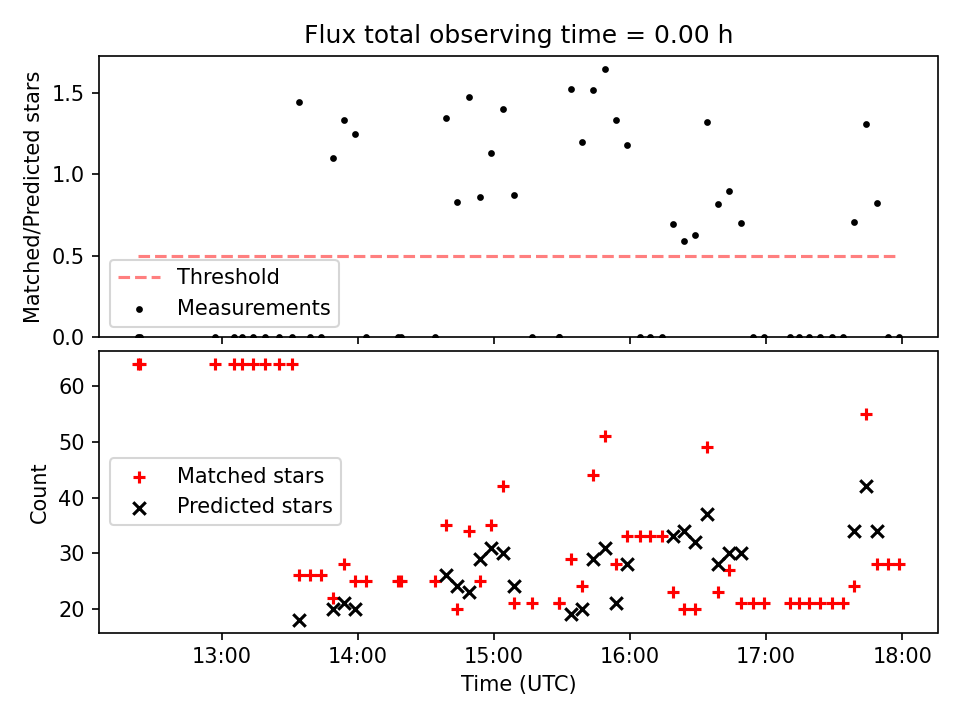 Flux total observing time = 0.00 h

Matched/Predicted stars

1.5
1.0
0.5
0.0

Threshold
Measurements

Count

60
50
40
30
20

Matched stars
Predicted stars

13:00
14:00
15:00
16:00
17:00
18:00

Time (UTC)